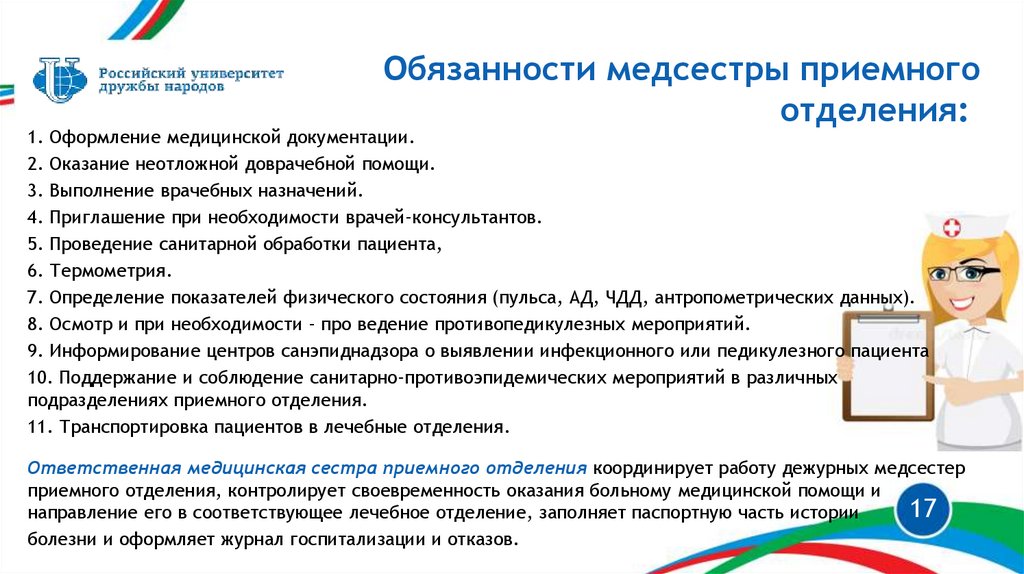 Российский университет дружбы народов

Обязанности медсестры приемного отделения:

1. Оформление медицинской документации.
2. Оказание неотложной доврачебной помощи.
3. Выполнение врачебных назначений.
4. Приглашение при необходимости врачей-консультантов.
5. Проведение санитарной обработки пациента,
6. Термометрия.
7. Определение показателей физического состояния (пульса, АД, ЧДД, антропометрических данных).
8. Осмотр и при необходимости - про ведение противопедикулезных мероприятий.
9. Информирование центров санэпиднадзора о выявлении инфекционного или педикулезного пациента
10. Поддержание и соблюдение санитарно-противоэпидемических мероприятий в различных подразделениях приемного отделения.
11. Транспортировка пациентов в лечебные отделения.

Ответственная медицинская сестра приемного отделения координирует работу дежурных медсестер приемного отделения, контролирует своевременность оказания больному медицинской помощи и направление его в соответствующее лечебное отделение, заполняет паспортную часть истории болезни и оформляет журнал госпитализации и отказов.

17